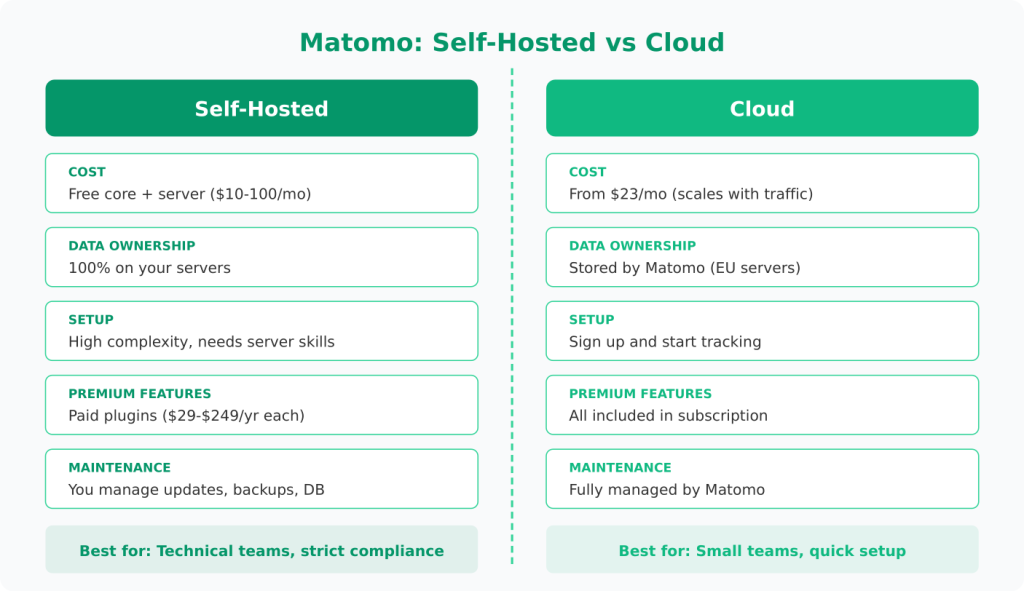 Matomo: Self-Hosted vs Cloud

Self-Hosted

COST
Free core + server ($10-100/mo)

DATA OWNERSHIP
100% on your servers

SETUP
High complexity, needs server skills

PREMIUM FEATURES
Paid plugins ($29-$249/yr each)

MAINTENANCE
You manage updates, backups, DB

Best for: Technical teams, strict compliance

Cloud

COST
From $23/mo (scales with traffic)

DATA OWNERSHIP
Stored by Matomo (EU servers)

SETUP
Sign up and start tracking

PREMIUM FEATURES
All included in subscription

MAINTENANCE
Fully managed by Matomo

Best for: Small teams, quick setup